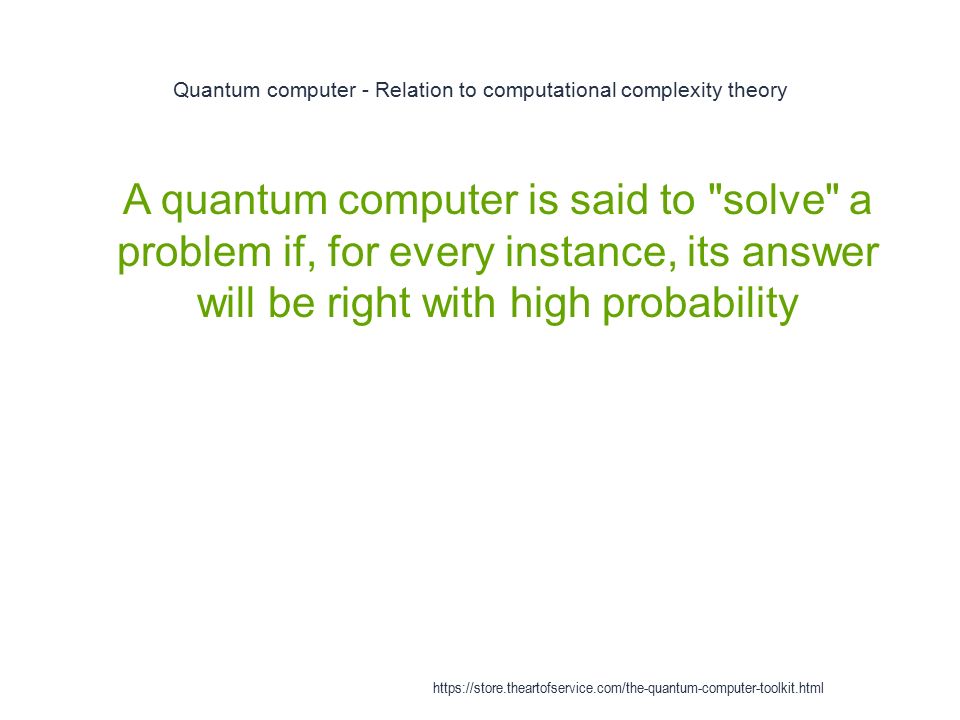 Quantum computer - Relation to computational complexity theory

A quantum computer is said to "solve" a problem if, for every instance, its answer will be right with high probability

https://store.theartofservice.com/the-quantum-computer-toolkit.html